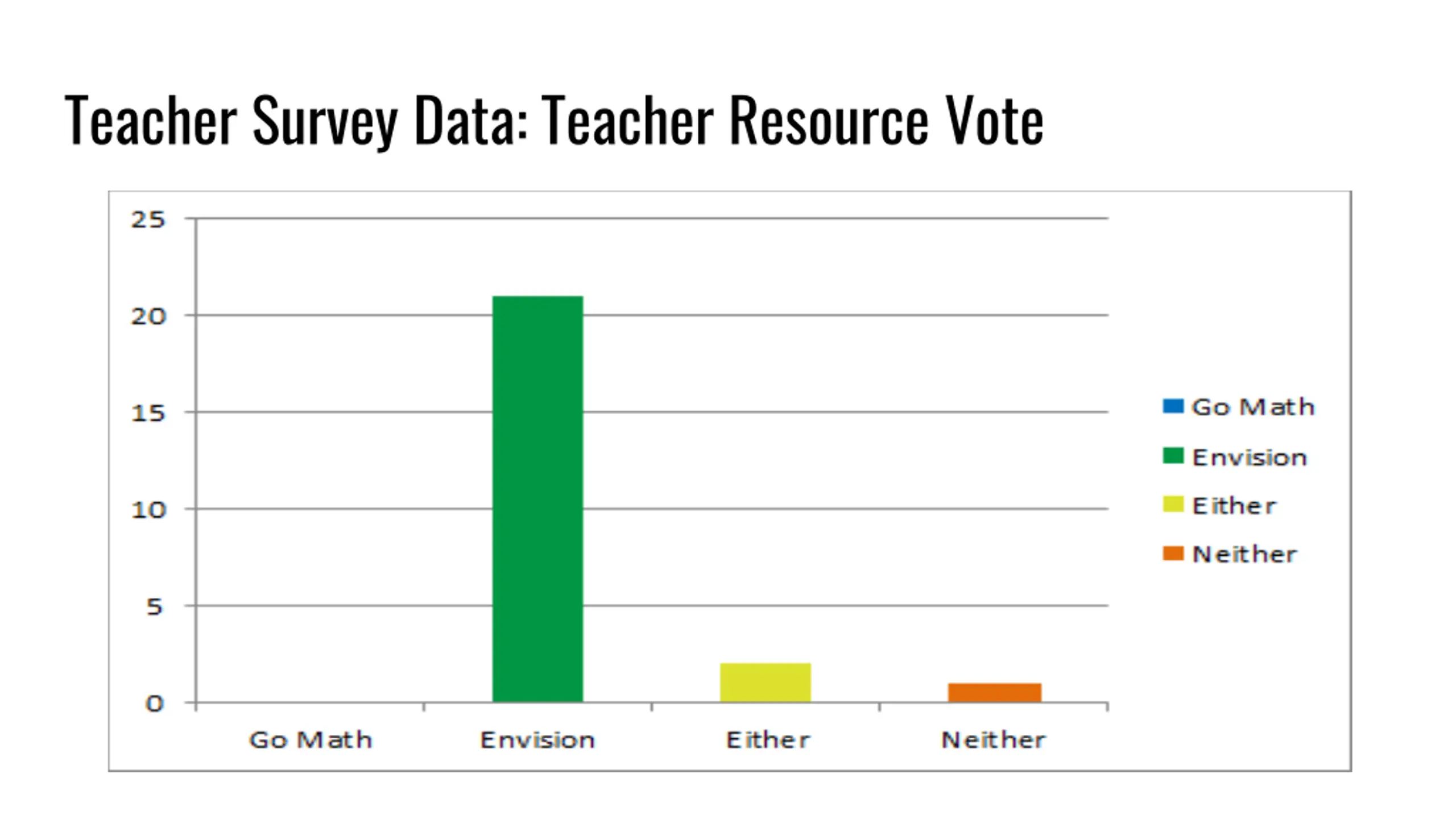 Teacher Survey Data: Teacher Resource Vote

25
20
15
10
5
0

Go Math
Envision
Either
Neither

Go Math
Envision
Either
Neither